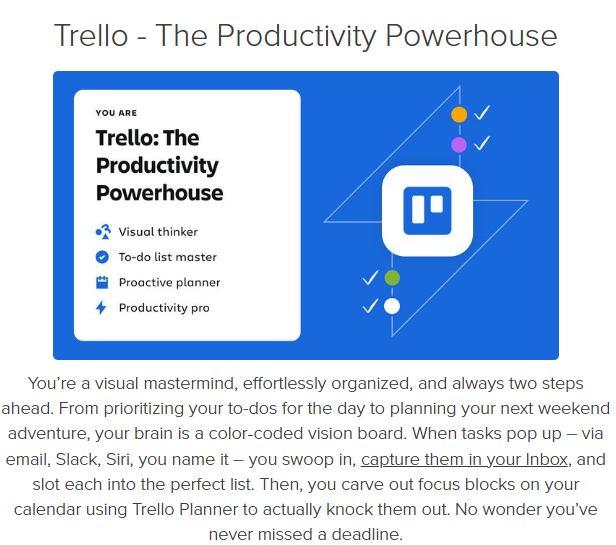 Trello - The Productivity Powerhouse

YOU ARE

Trello: The Productivity Powerhouse

Visual thinker

To-do list master

Proactive planner

Productivity pro

You're a visual mastermind, effortlessly organized, and always two steps ahead. From prioritizing your to-dos for the day to planning your next weekend adventure, your brain is a color-coded vision board. When tasks pop up – via email, Slack, Siri, you name it – you swoop in, capture them in your Inbox, and slot each into the perfect list. Then, you carve out focus blocks on your calendar using Trello Planner to actually knock them out. No wonder you've never missed a deadline.